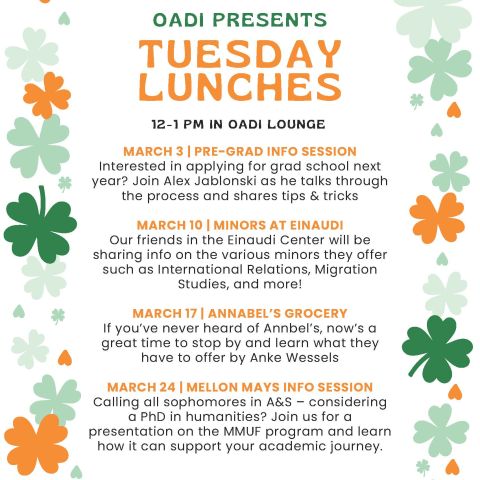 OADI PRESENTS
TUESDAY LUNCHES

12-1 PM IN OADI LOUNGE

MARCH 3 | PRE-GRAD INFO SESSION
Interested in applying for grad school next year? Join Alex Jablonski as he talks through the process and shares tips & tricks

MARCH 10 | MINORS AT EINAUDI
Our friends in the Einaudi Center will be sharing info on the various minors they offer such as International Relations, Migration Studies, and more!

MARCH 17 | ANNABEL'S GROCERY
If you've never heard of Annbel's, now's a great time to stop by and learn what they have to offer by Anke Wessels

MARCH 24 | MELLON MAYS INFO SESSION
Calling all sophomores in A&S – considering a PhD in humanities? Join us for a presentation on the MMUF program and learn how it can support your academic journey.